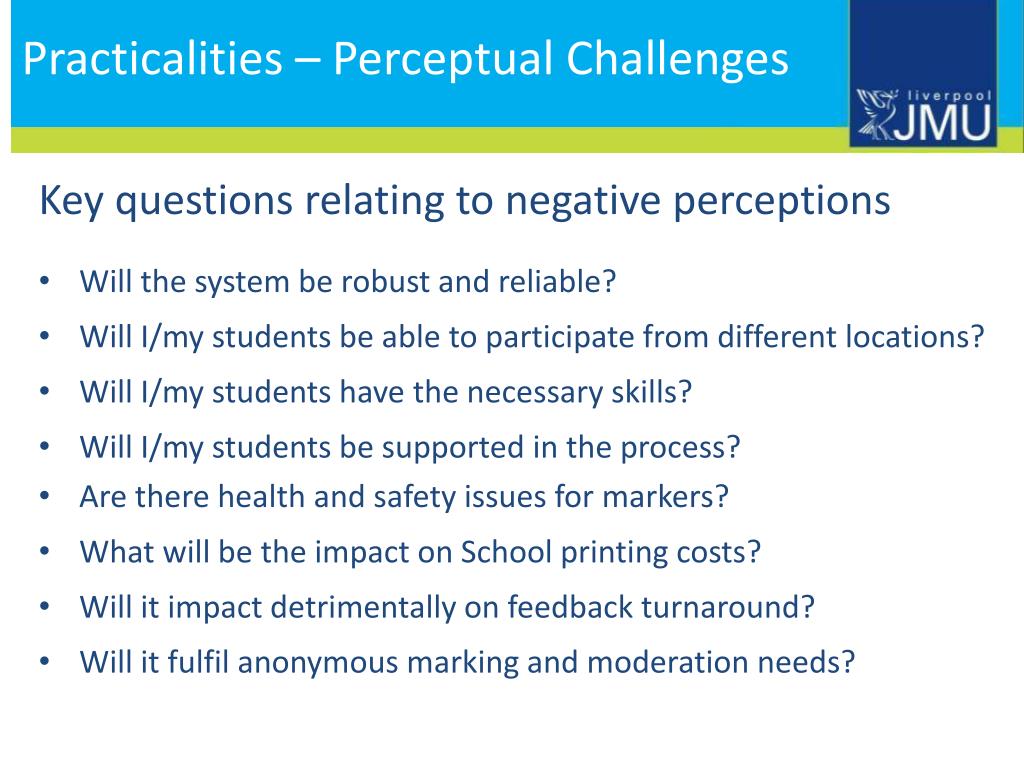 Practicalities – Perceptual Challenges

liverpool JMU

Key questions relating to negative perceptions

• Will the system be robust and reliable?
• Will I/my students be able to participate from different locations?
• Will I/my students have the necessary skills?
• Will I/my students be supported in the process?
• Are there health and safety issues for markers?
• What will be the impact on School printing costs?
• Will it impact detrimentally on feedback turnaround?
• Will it fulfil anonymous marking and moderation needs?